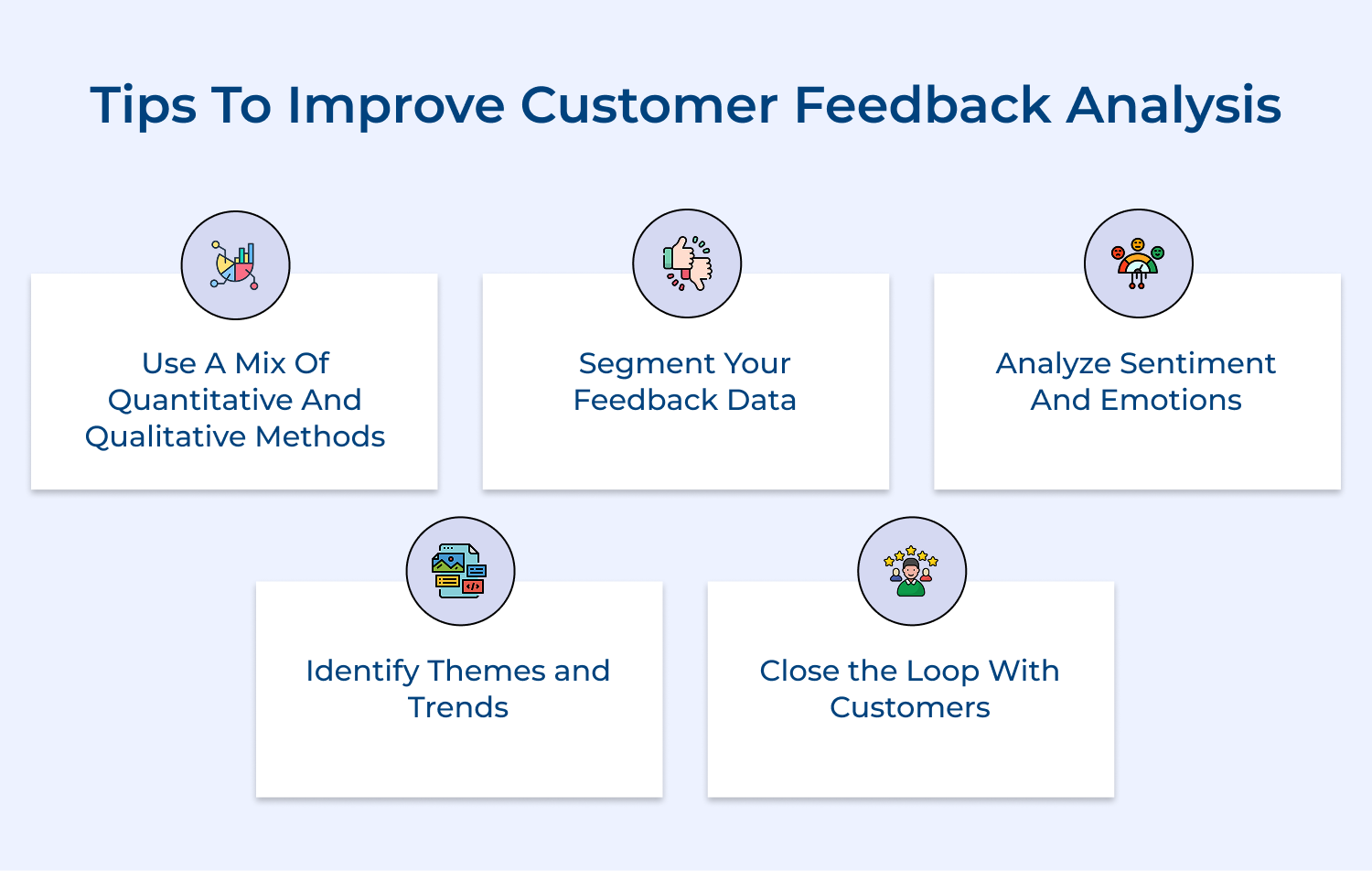 Tips To Improve Customer Feedback Analysis

Use A Mix Of Quantitative And Qualitative Methods

Segment Your Feedback Data

Analyze Sentiment And Emotions

Identify Themes and Trends

Close the Loop With Customers